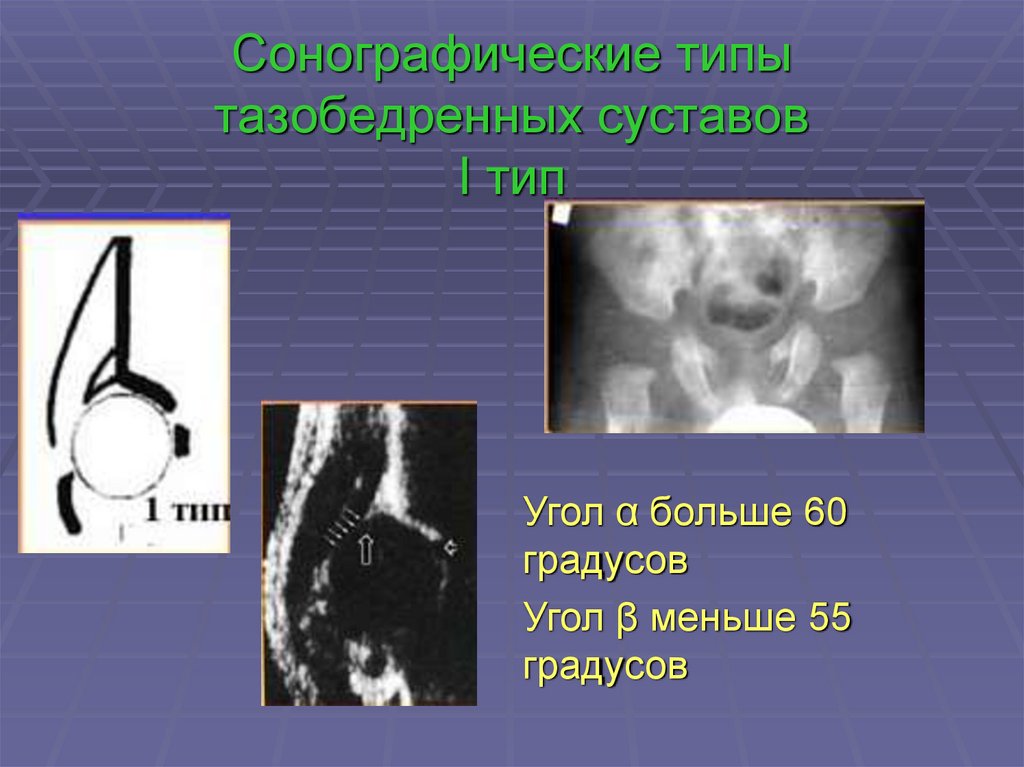 Сонографические типы тазобедренных суставов
I тип

1 тип

Угол α больше 60 градусов

Угол β меньше 55 градусов